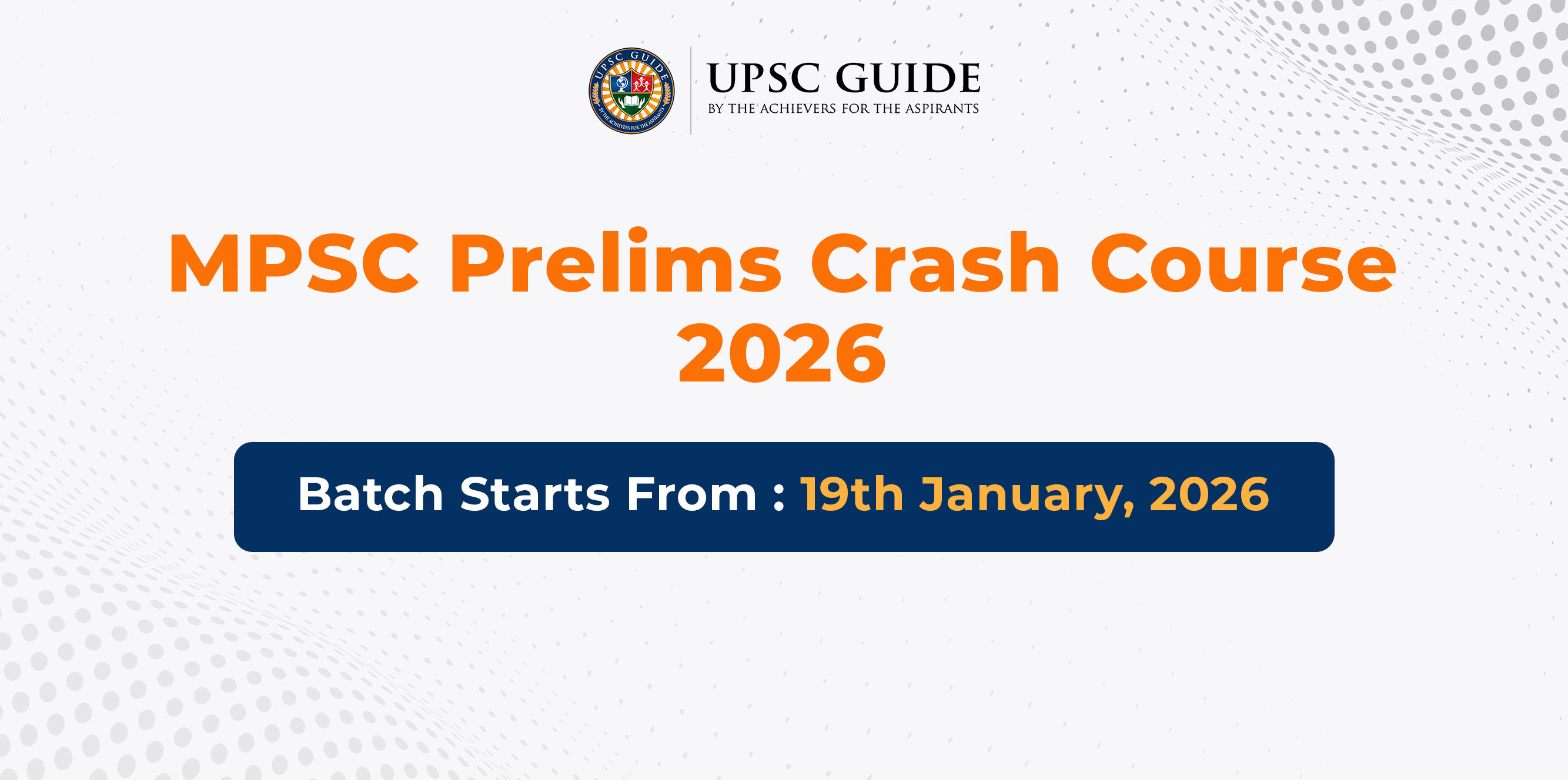 UPSC GUIDE
BY THE ACHIEVERS FOR THE ASPIRANTS

UPSC GUIDE
BY THE ACHIEVERS FOR THE ASPIRANTS

MPSC Prelims Crash Course 2026

Batch Starts From : 19th January, 2026